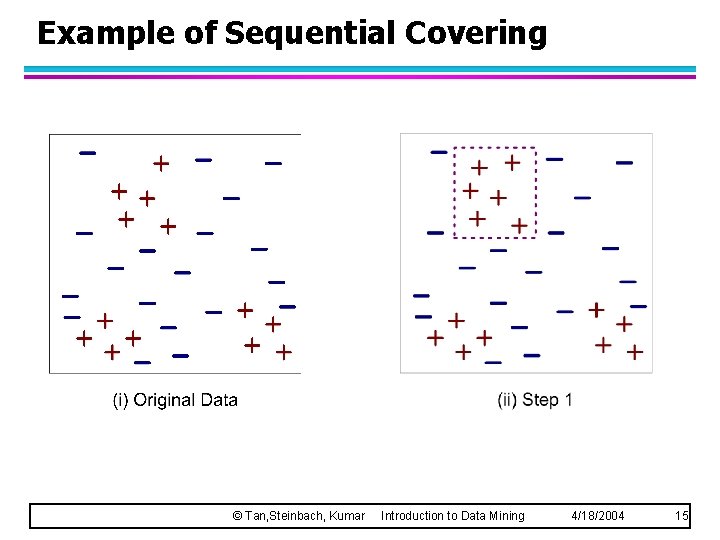 Example of Sequential Covering

(i) Original Data

(ii) Step 1

© Tan,Steinbach, Kumar Introduction to Data Mining 4/18/2004 15